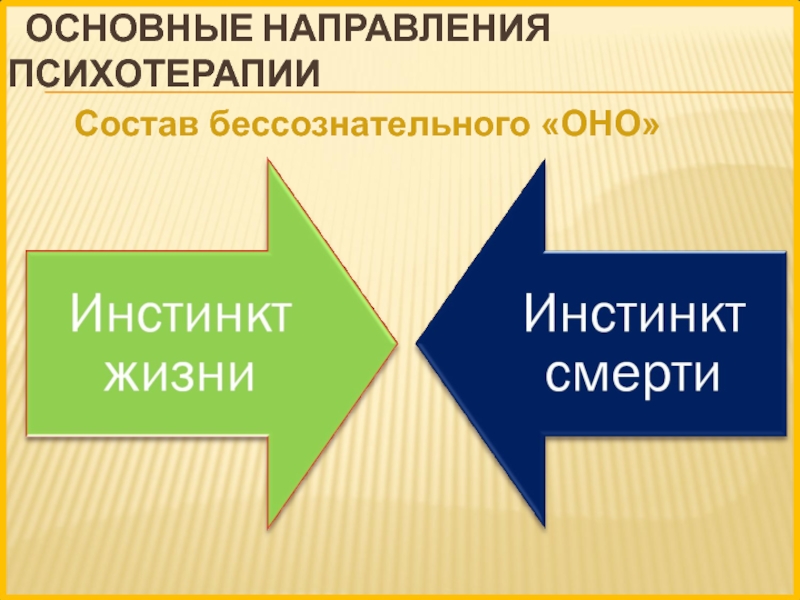 ОСНОВНЫЕ НАПРАВЛЕНИЯ ПСИХОТЕРАПИИ

Состав бессознательного «ОНО»

Инстинкт жизни

Инстинкт смерти